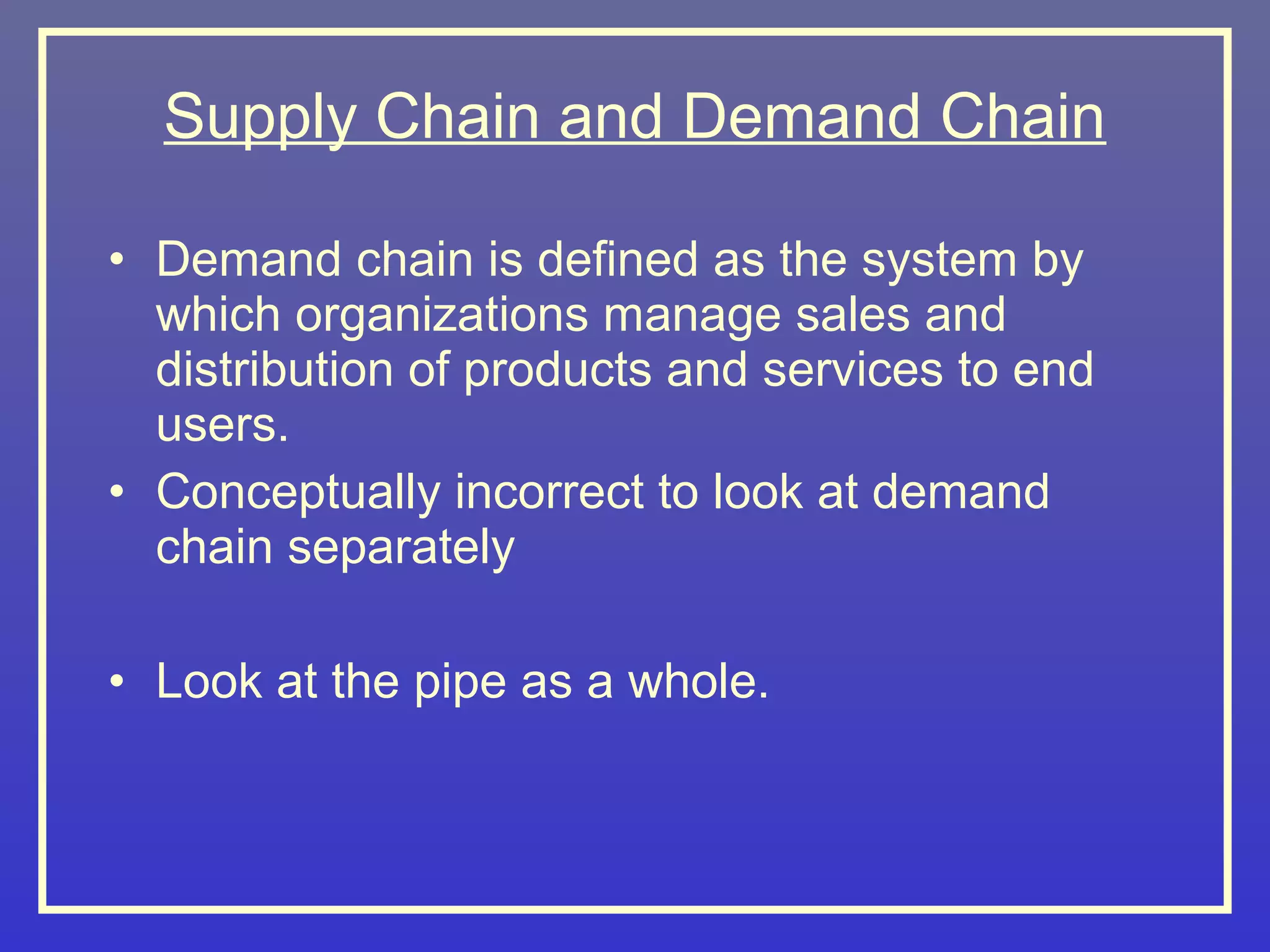 Supply Chain and Demand Chain

• Demand chain is defined as the system by which organizations manage sales and distribution of products and services to end users.

• Conceptually incorrect to look at demand chain separately

• Look at the pipe as a whole.